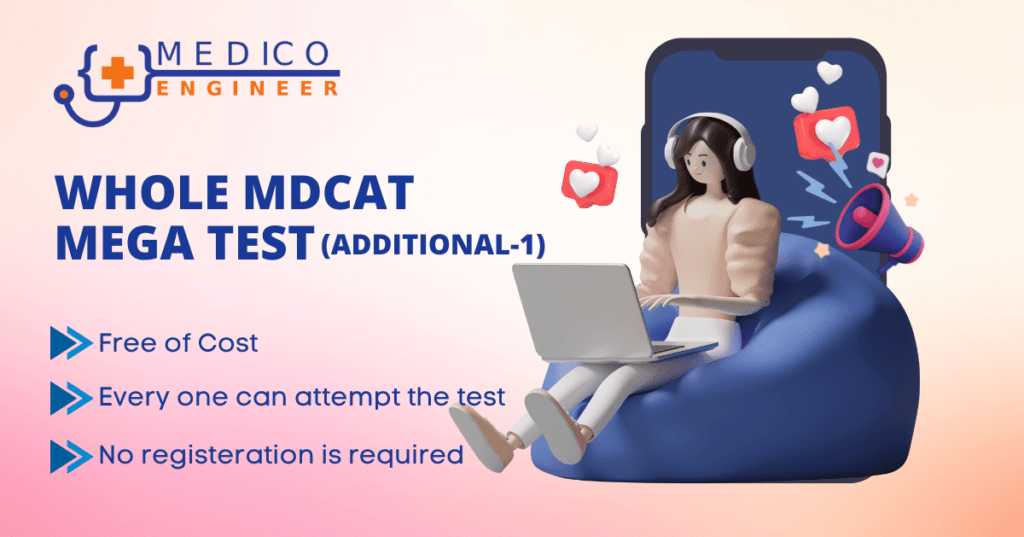 MEDICO
ENGINEER

WHOLE MDCAT
MEGA TEST (ADDITIONAL-1)

Free of Cost

Every one can attempt the test

No registeration is required